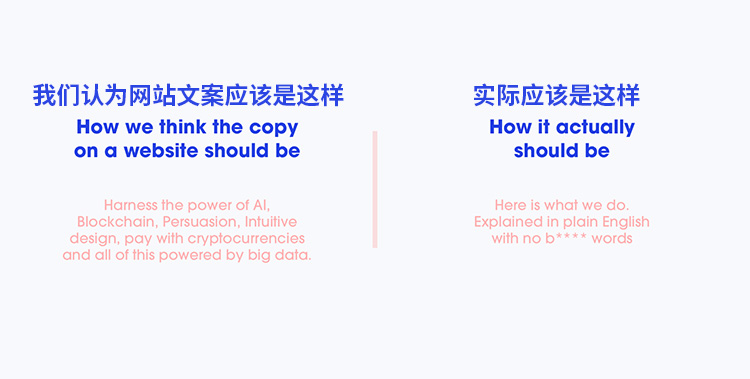 我们认为网站文案应该是这样
How we think the copy on a website should be

Harness the power of AI, Blockchain, Persuasion, Intuitive design, pay with cryptocurrencies and all of this powered by big data.

实际应该是这样
How it actually should be

Here is what we do. Explained in plain English with no b**** words